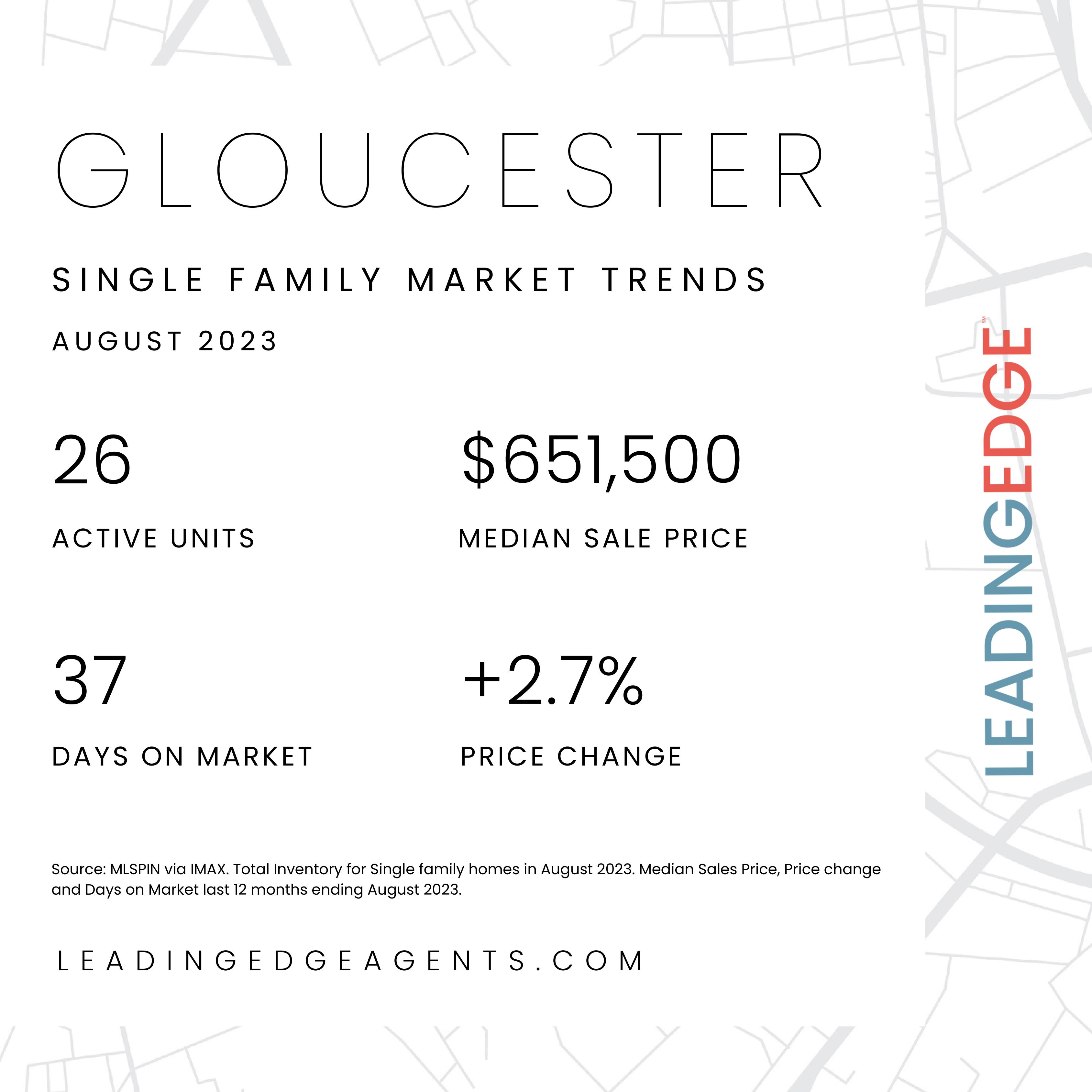 GLOUCESTER

SINGLE FAMILY MARKET TRENDS

AUGUST 2023

26

ACTIVE UNITS

$651,500

MEDIAN SALE PRICE

37

DAYS ON MARKET

+2.7%

PRICE CHANGE

Source: MLSPIN via IMAX. Total Inventory for Single family homes in August 2023. Median Sales Price, Price change and Days on Market last 12 months ending August 2023.

LEADINGEDGEAGENTS.COM

LEADINGEDGE SM